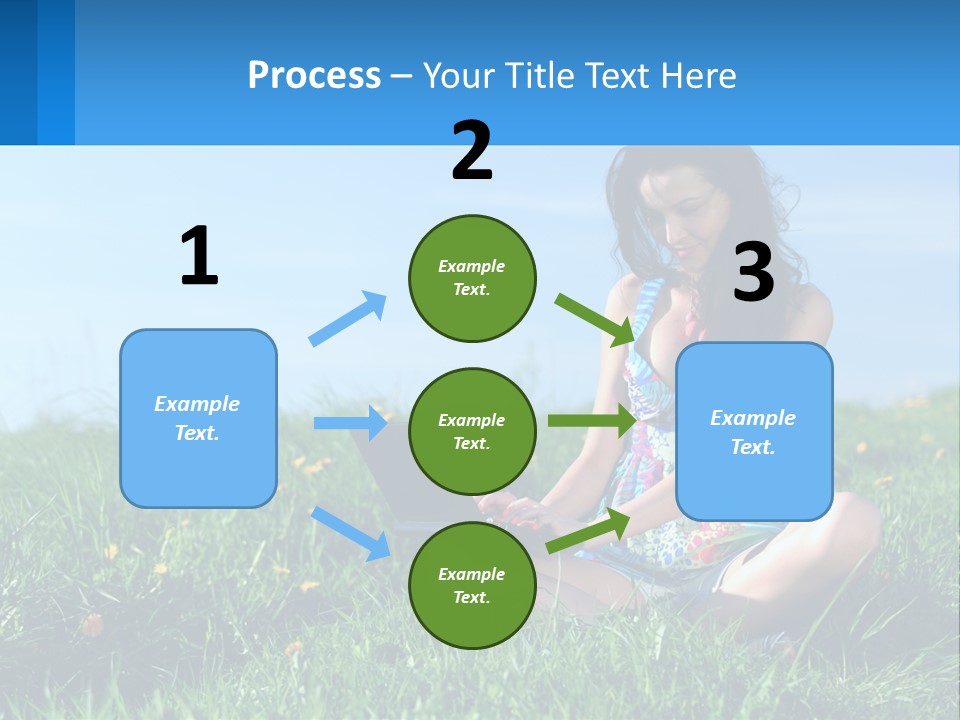 Process – Your Title Text Here

1

Example Text.

2

Example Text.

Example Text.

Example Text.

3

Example Text.